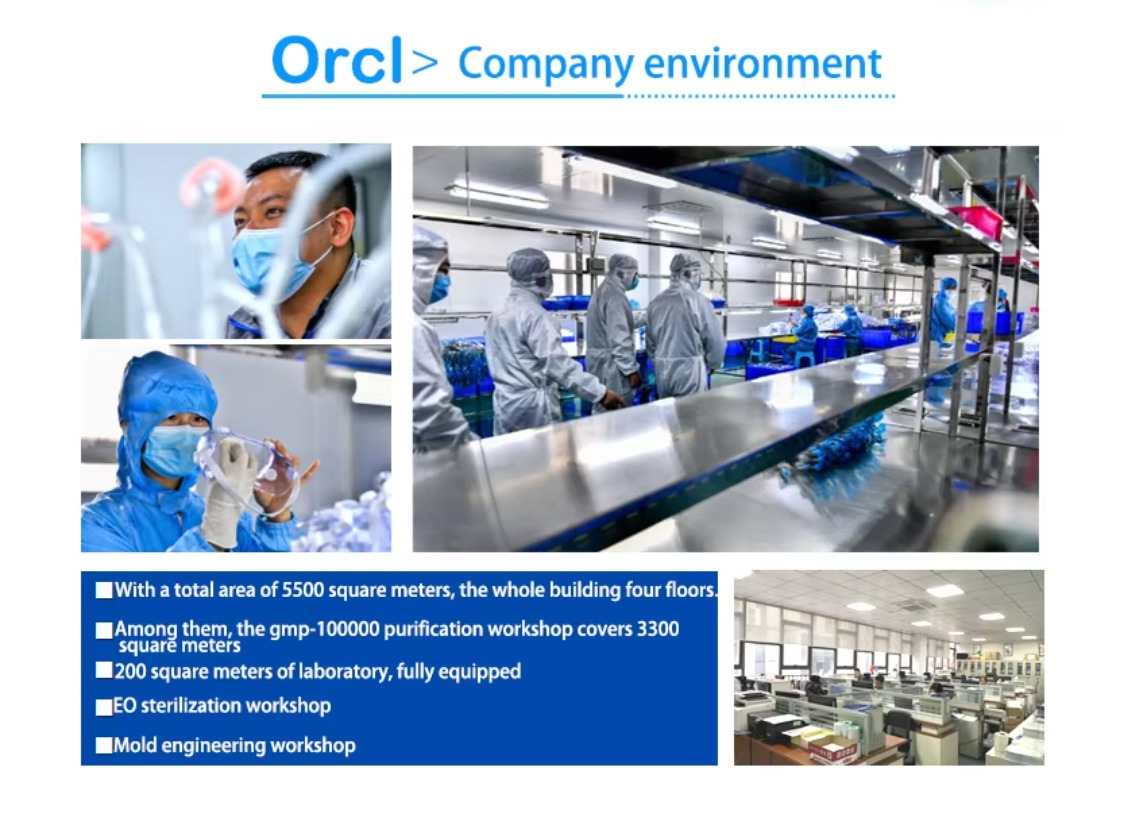 Orcl > Company environment

■With a total area of 5500 square meters, the whole building four floors.

■Among them, the gmp-100000 purification workshop covers 3300 square meters

■200 square meters of laboratory, fully equipped

■EO sterilization workshop

■Mold engineering workshop